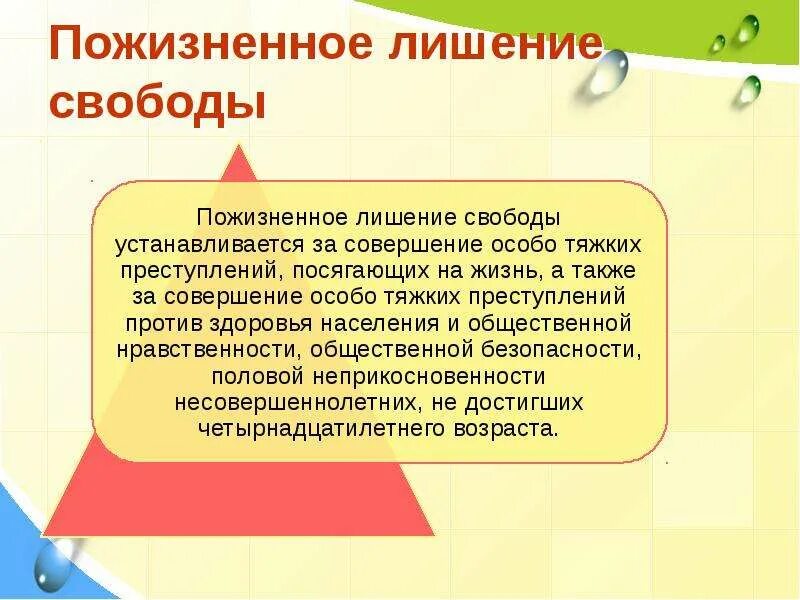 Пожизненное лишение свободы

Пожизненное лишение свободы устанавливается за совершение особо тяжких преступлений, посягающих на жизнь, а также за совершение особо тяжких преступлений против здоровья населения и общественной нравственности, общественной безопасности, половой неприкосновенности несовершеннолетних, не достигших четырнадцатилетнего возраста.